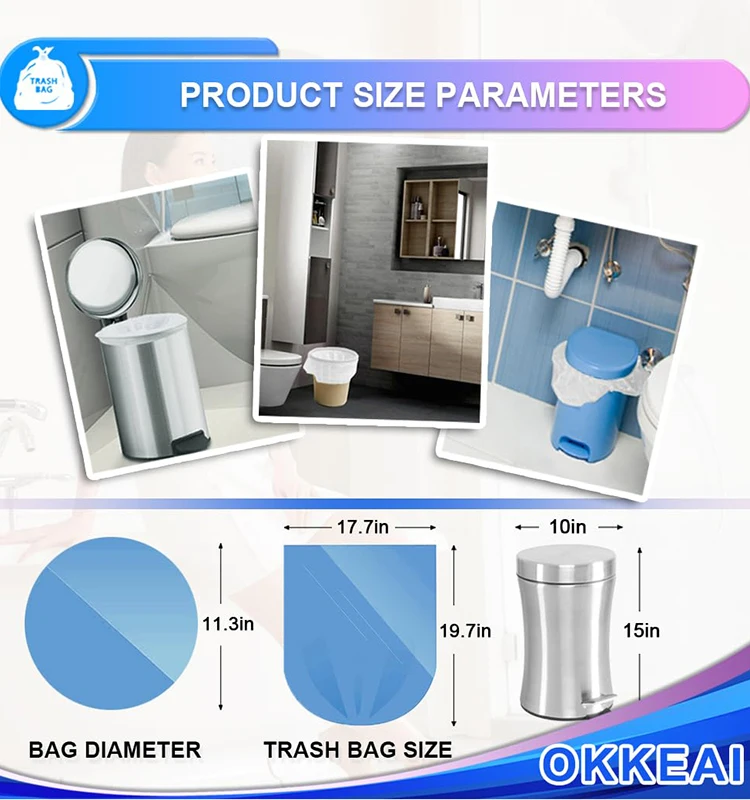 TRASH BAG

PRODUCT SIZE PARAMETERS

11.3in

BAG DIAMETER

17.7in

19.7in

TRASH BAG SIZE

10in

15in

OKKEAI